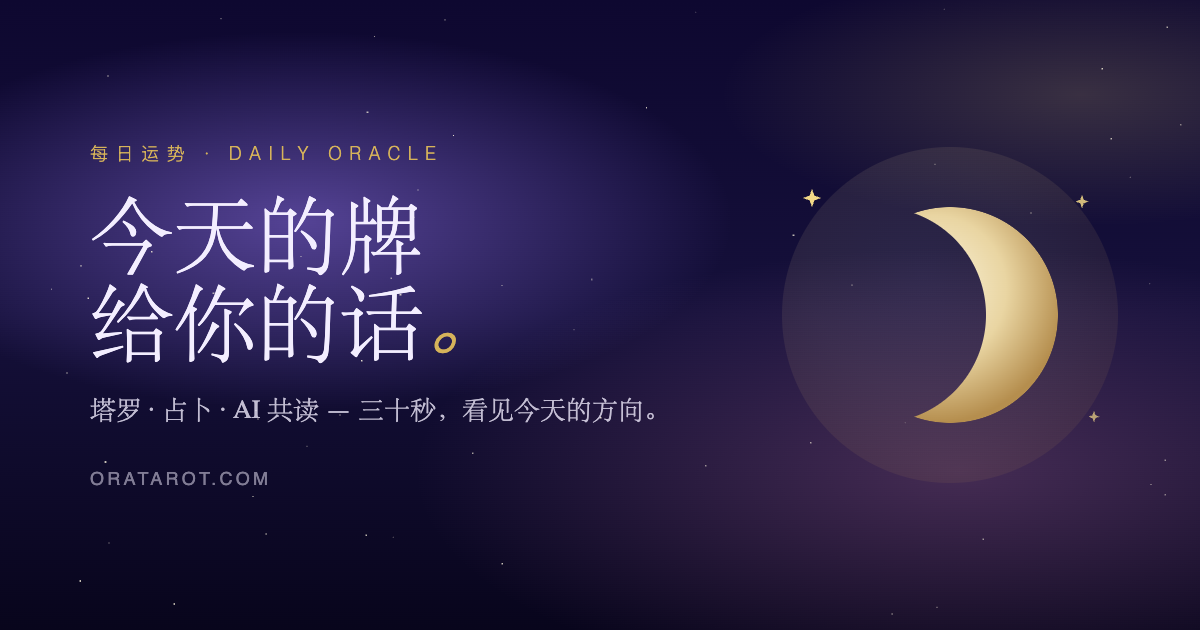 每日运势 · DAILY ORACLE

今天的牌
给你的话。

塔罗 · 占卜 · AI 共读 — 三十秒，看见今天的方向。

ORATAROT.COM